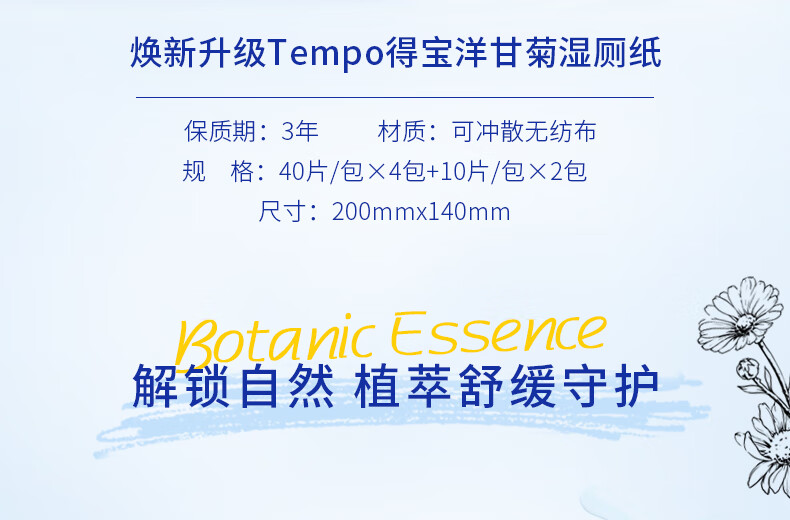 焕新升级Tempo得宝洋甘菊湿厕纸

保质期：3年　　材质：可冲散无纺布

规　格：40片/包×4包+10片/包×2包

尺寸：200mmx140mm

Botanic Essence

解锁自然 植萃舒缓守护